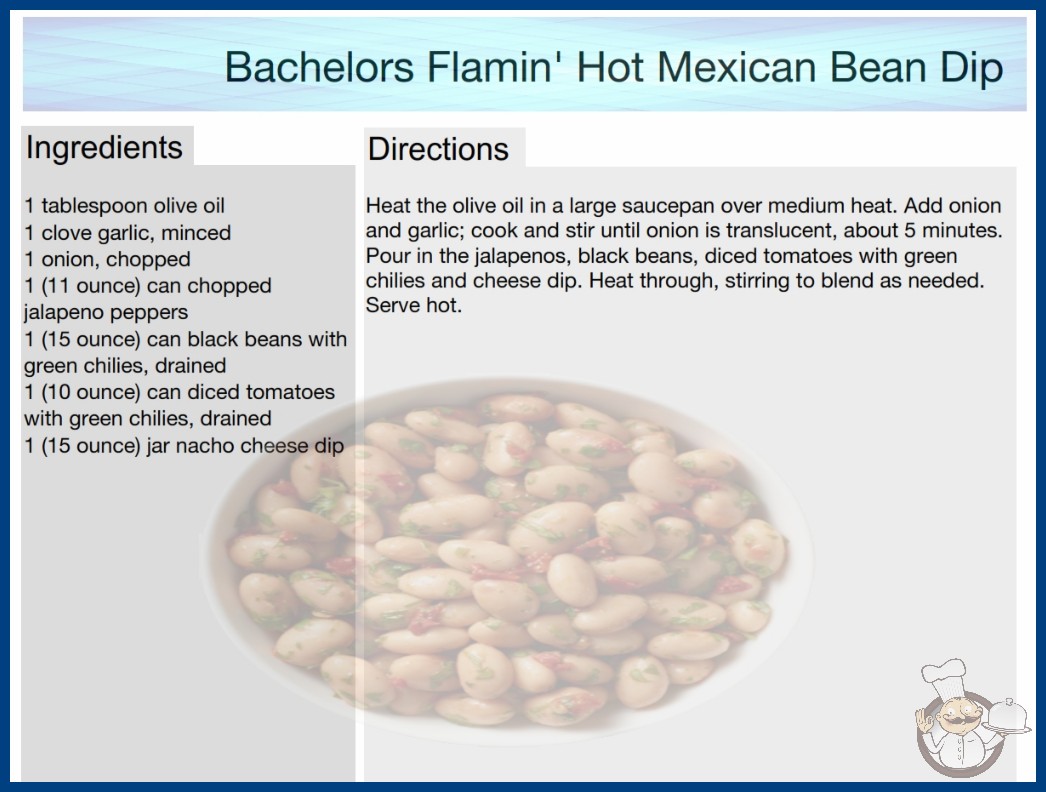 Bachelors Flamin' Hot Mexican Bean Dip

Ingredients

1 tablespoon olive oil
1 clove garlic, minced
1 onion, chopped
1 (11 ounce) can chopped jalapeno peppers
1 (15 ounce) can black beans with green chilies, drained
1 (10 ounce) can diced tomatoes with green chilies, drained
1 (15 ounce) jar nacho cheese dip

Directions

Heat the olive oil in a large saucepan over medium heat. Add onion and garlic; cook and stir until onion is translucent, about 5 minutes. Pour in the jalapenos, black beans, diced tomatoes with green chilies and cheese dip. Heat through, stirring to blend as needed. Serve hot.